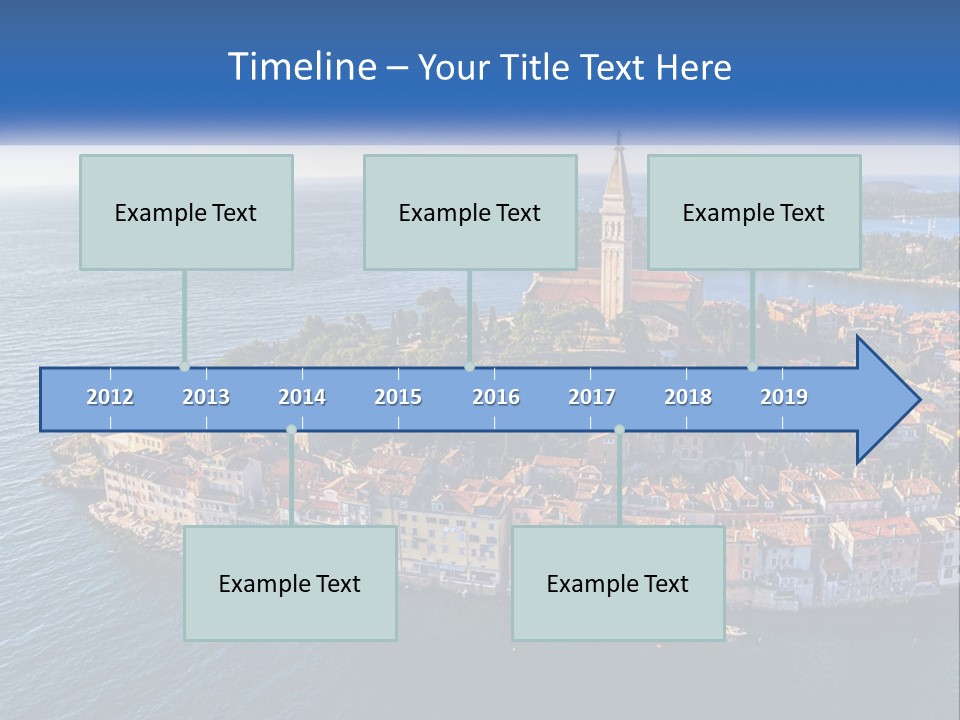 Timeline – Your Title Text Here

Example Text

Example Text

Example Text

2012 2013 2014 2015 2016 2017 2018 2019

Example Text

Example Text